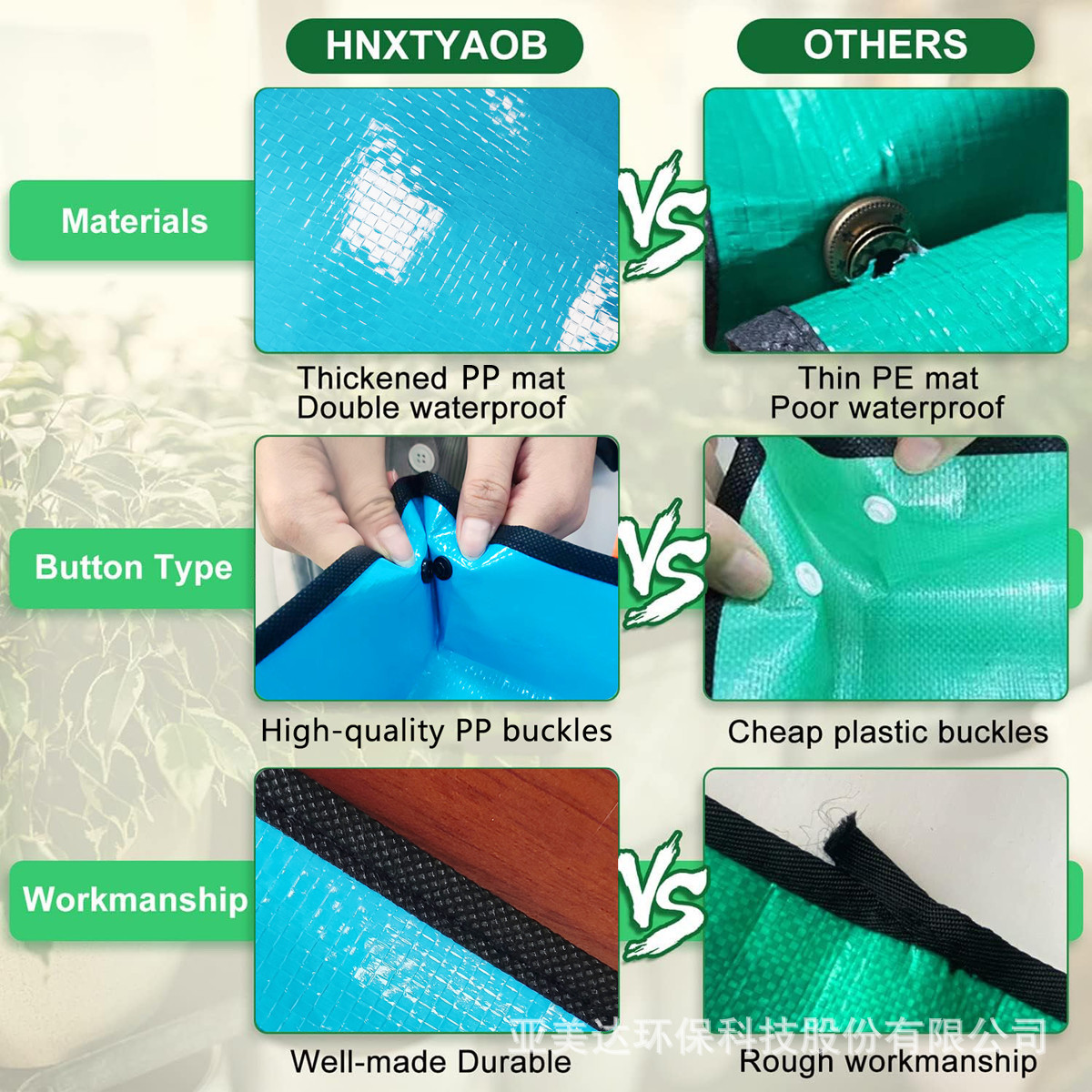 HNXTYAOB

OTHERS

Materials

VS

Thickened PP mat
Double waterproof

Thin PE mat
Poor waterproof

Button Type

VS

High-quality PP buckles

Cheap plastic buckles

Workmanship

VS

Well-made Durable

Rough workmanship

亚美达环保科技股份有限公司